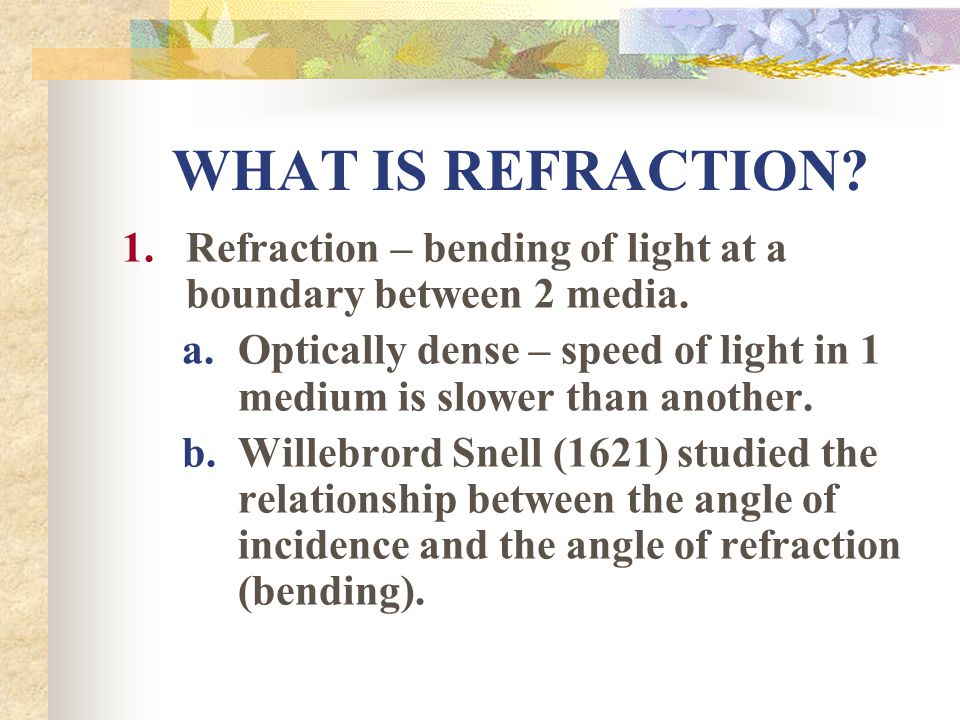 WHAT IS REFRACTION?

1. Refraction – bending of light at a boundary between 2 media.

a. Optically dense – speed of light in 1 medium is slower than another.

b. Willebrord Snell (1621) studied the relationship between the angle of incidence and the angle of refraction (bending).